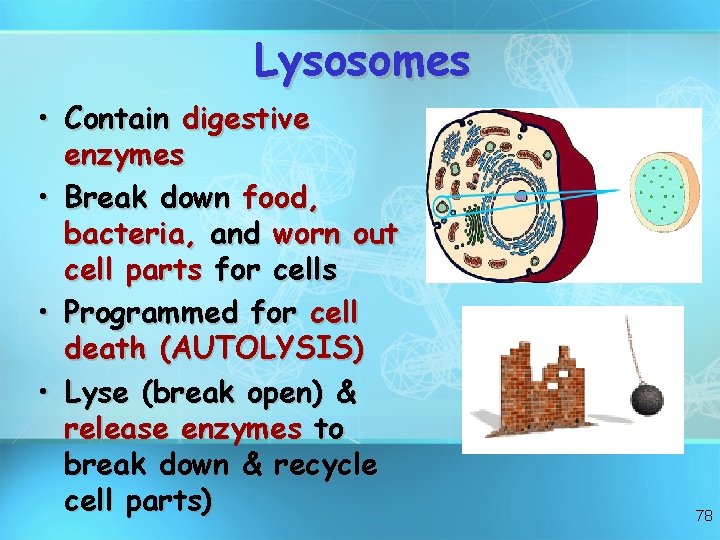 Lysosomes

• Contain digestive enzymes
• Break down food, bacteria, and worn out cell parts for cells
• Programmed for cell death (AUTOLYSIS)
• Lyse (break open) & release enzymes to break down & recycle cell parts)

78